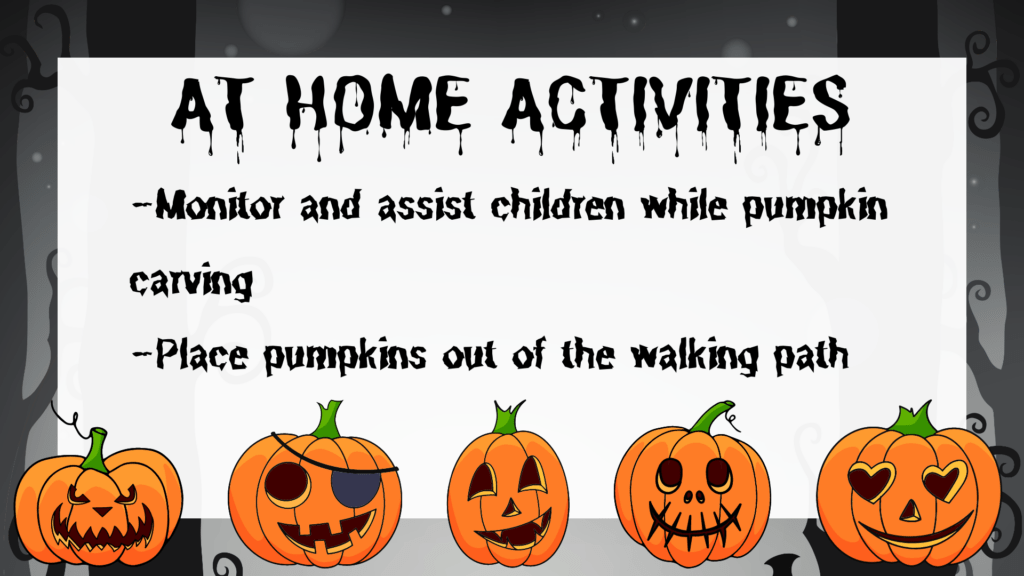 AT HOME ACTIVITIES

-Monitor and assist children while pumpkin carving

-Place pumpkins out of the walking path